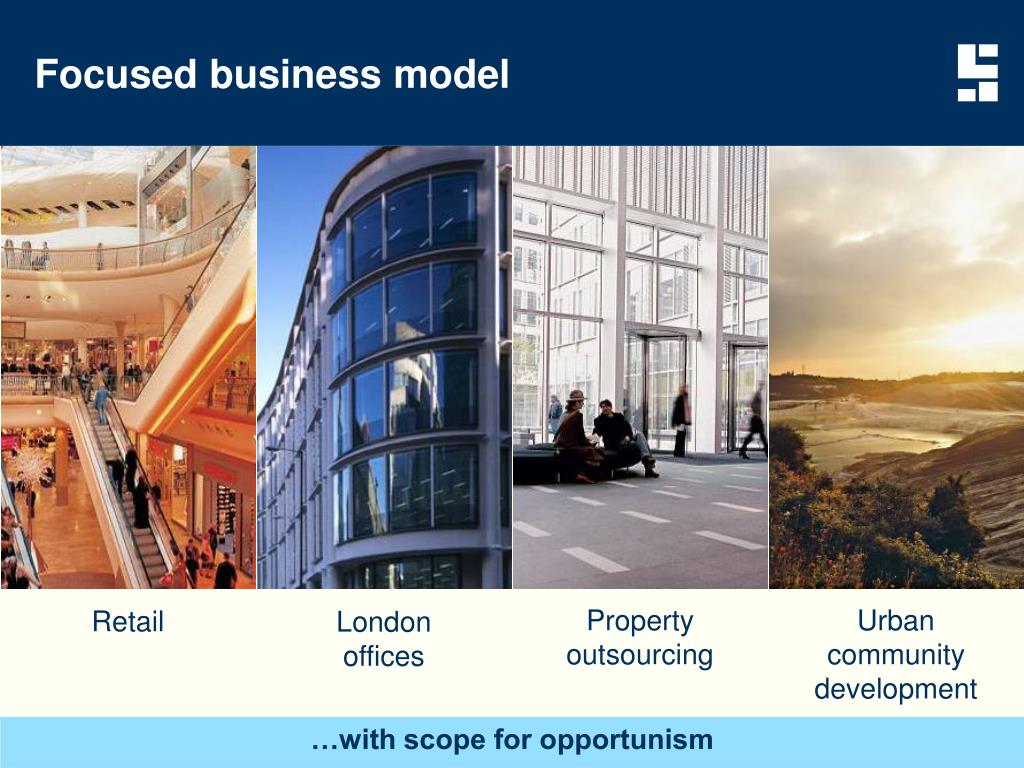 Focused business model

Retail

London offices

Property outsourcing

Urban community development

…with scope for opportunism